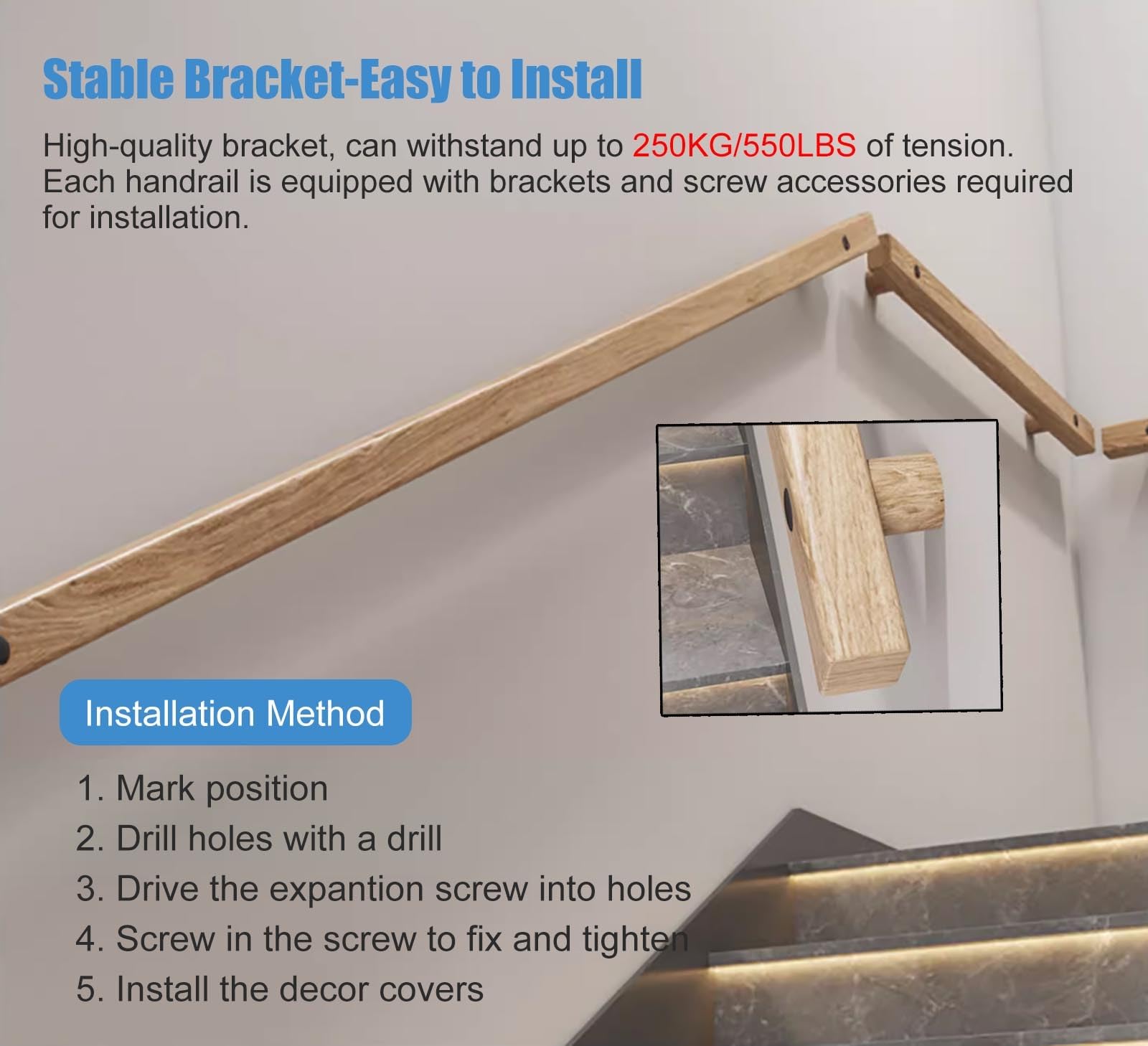 Stable Bracket-Easy to Install

High-quality bracket, can withstand up to 250KG/550LBS of tension. Each handrail is equipped with brackets and screw accessories required for installation.

Installation Method

1. Mark position
2. Drill holes with a drill
3. Drive the expantion screw into holes
4. Screw in the screw to fix and tighten
5. Install the decor covers